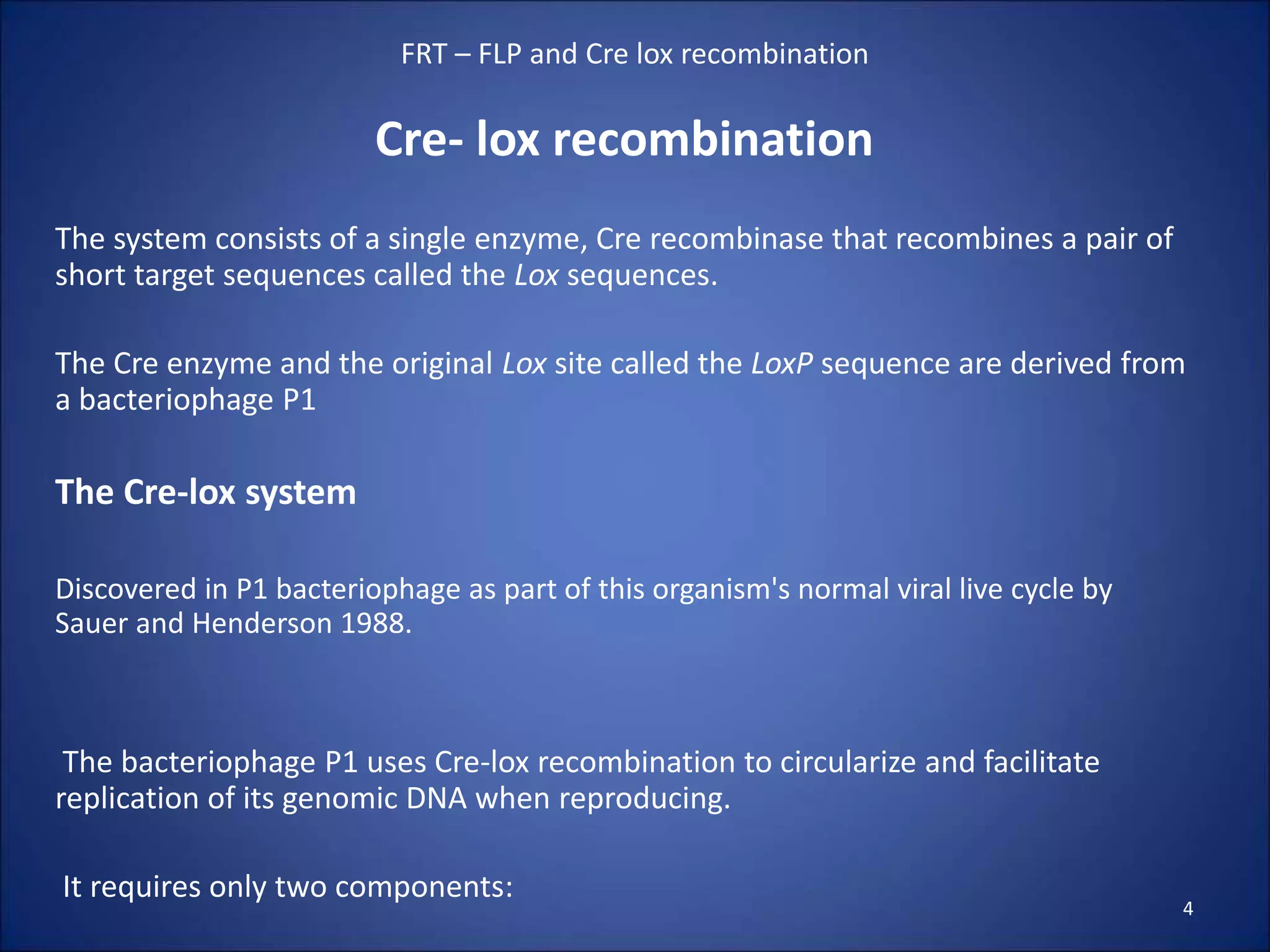 FRT – FLP and Cre lox recombination

Cre- lox recombination

The system consists of a single enzyme, Cre recombinase that recombines a pair of short target sequences called the Lox sequences.

The Cre enzyme and the original Lox site called the LoxP sequence are derived from a bacteriophage P1

The Cre-lox system

Discovered in P1 bacteriophage as part of this organism's normal viral live cycle by Sauer and Henderson 1988.

The bacteriophage P1 uses Cre-lox recombination to circularize and facilitate replication of its genomic DNA when reproducing.

It requires only two components:

4